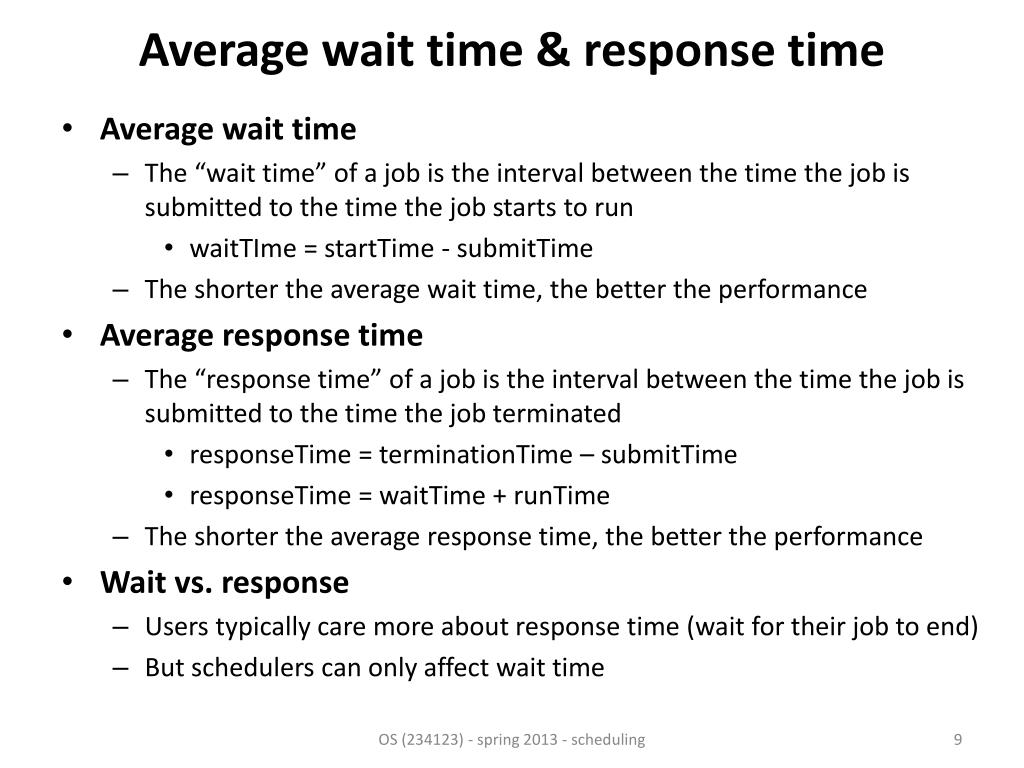 Average wait time & response time

• Average wait time
– The “wait time” of a job is the interval between the time the job is submitted to the time the job starts to run
• waitTIme = startTime - submitTime
– The shorter the average wait time, the better the performance

• Average response time
– The “response time” of a job is the interval between the time the job is submitted to the time the job terminated
• responseTime = terminationTime – submitTime
• responseTime = waitTime + runTime
– The shorter the average response time, the better the performance

• Wait vs. response
– Users typically care more about response time (wait for their job to end)
– But schedulers can only affect wait time

OS (234123) - spring 2013 - scheduling

9